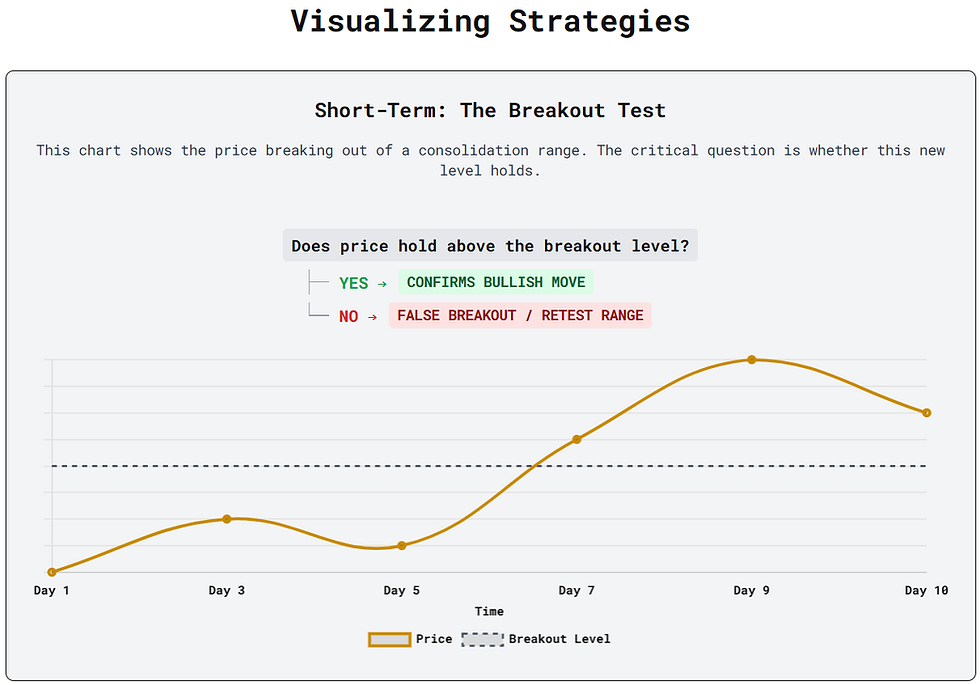 Visualizing Strategies

Short-Term: The Breakout Test

This chart shows the price breaking out of a consolidation range. The critical question is whether this new level holds.

Does price hold above the breakout level?

YES → CONFIRMS BULLISH MOVE

NO → FALSE BREAKOUT / RETEST RANGE

Day 1 Day 3 Day 5 Day 7 Day 9 Day 10

Time

Price Breakout Level